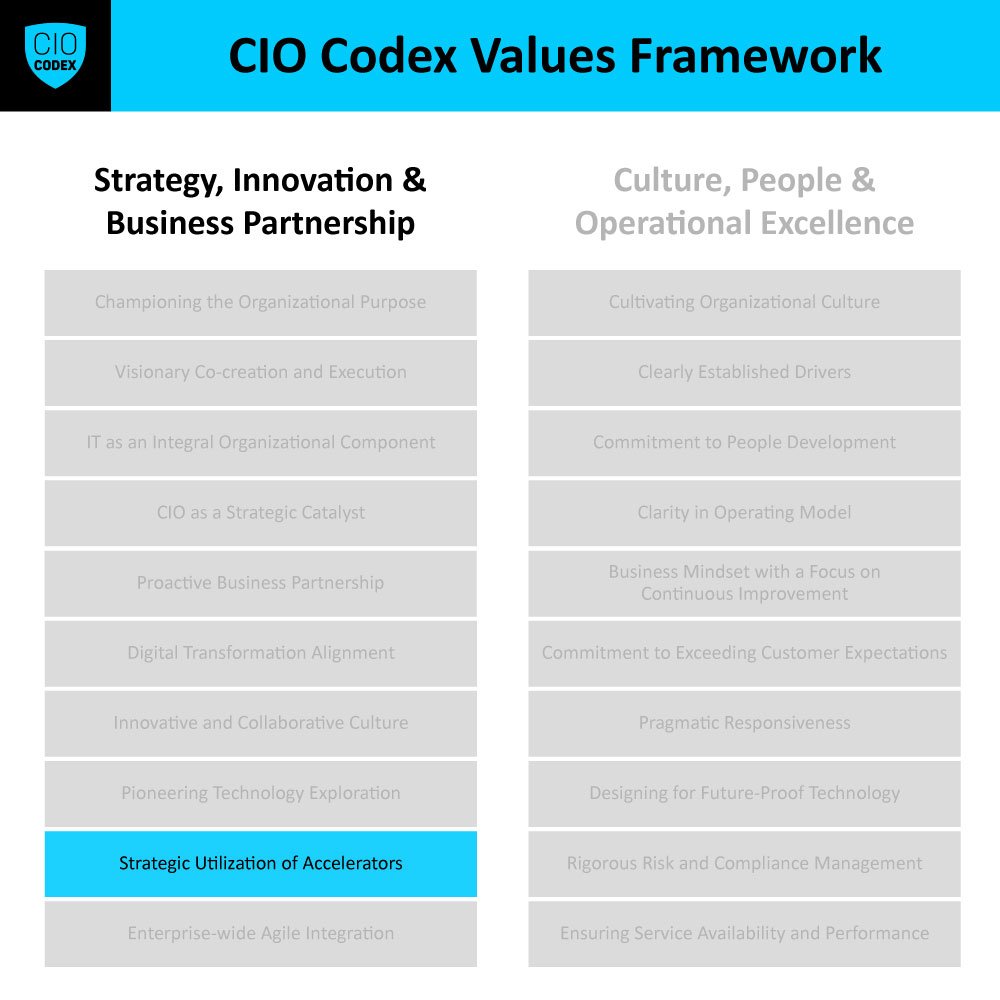 CIO CODEX

CIO Codex Values Framework

Strategy, Innovation & Business Partnership

Championing the Organizational Purpose

Visionary Co-creation and Execution

IT as an Integral Organizational Component

CIO as a Strategic Catalyst

Proactive Business Partnership

Digital Transformation Alignment

Innovative and Collaborative Culture

Pioneering Technology Exploration

Strategic Utilization of Accelerators

Enterprise-wide Agile Integration

Culture, People & Operational Excellence

Cultivating Organizational Culture

Clearly Established Drivers

Commitment to People Development

Clarity in Operating Model

Business Mindset with a Focus on Continuous Improvement

Commitment to Exceeding Customer Expectations

Pragmatic Responsiveness

Designing for Future-Proof Technology

Rigorous Risk and Compliance Management

Ensuring Service Availability and Performance